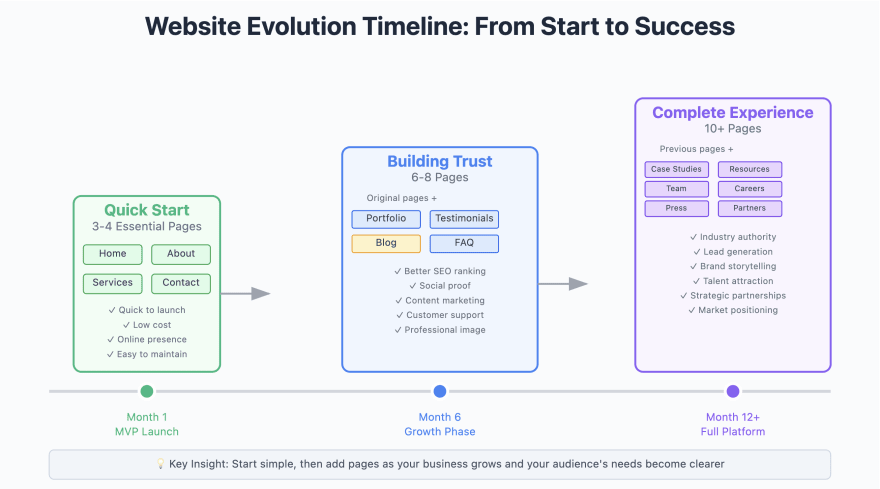 Website Evolution Timeline: From Start to Success

Quick Start
3-4 Essential Pages

Home
About
Services
Contact

✓ Quick to launch
✓ Low cost
✓ Online presence
✓ Easy to maintain

Building Trust
6-8 Pages

Original pages +

Portfolio
Testimonials
Blog
FAQ

✓ Better SEO ranking
✓ Social proof
✓ Content marketing
✓ Customer support
✓ Professional image

Complete Experience
10+ Pages

Previous pages +

Case Studies
Resources
Team
Careers
Press
Partners

✓ Industry authority
✓ Lead generation
✓ Brand storytelling
✓ Talent attraction
✓ Strategic partnerships
✓ Market positioning

Month 1
MVP Launch

Month 6
Growth Phase

Month 12+
Full Platform

💡 Key Insight: Start simple, then add pages as your business grows and your audience's needs become clearer